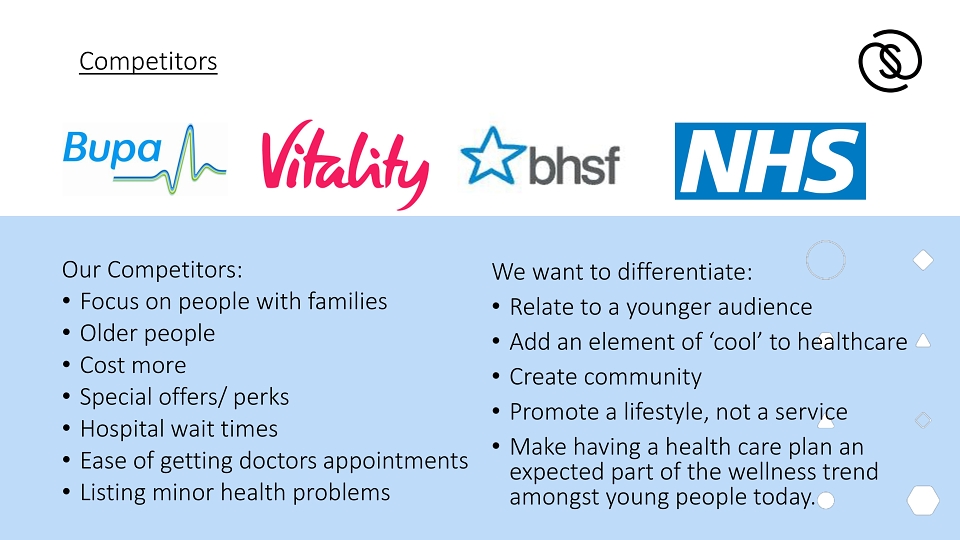 Competitors

Bupa

Vitality

bhsf

NHS

Our Competitors:
• Focus on people with families
• Older people
• Cost more
• Special offers/ perks
• Hospital wait times
• Ease of getting doctors appointments
• Listing minor health problems

We want to differentiate:
• Relate to a younger audience
• Add an element of 'cool' to healthcare
• Create community
• Promote a lifestyle, not a service
• Make having a health care plan an expected part of the wellness trend amongst young people today.